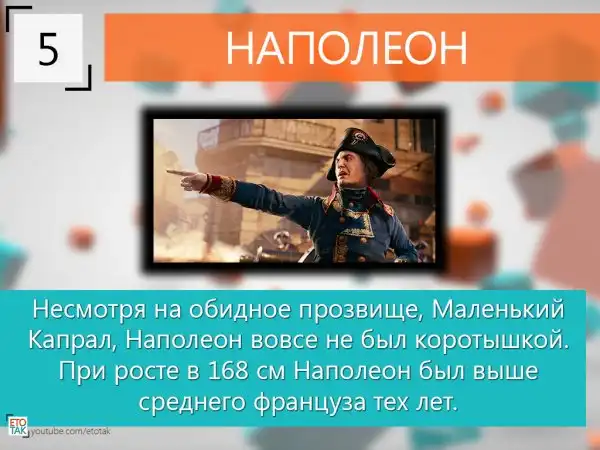 5

НАПОЛЕОН

Несмотря на обидное прозвище, Маленький Капрал, Наполеон вовсе не был коротышкой. При росте в 168 см Наполеон был выше среднего француза тех лет.

ЕТО ТАК youtube.com/etotak